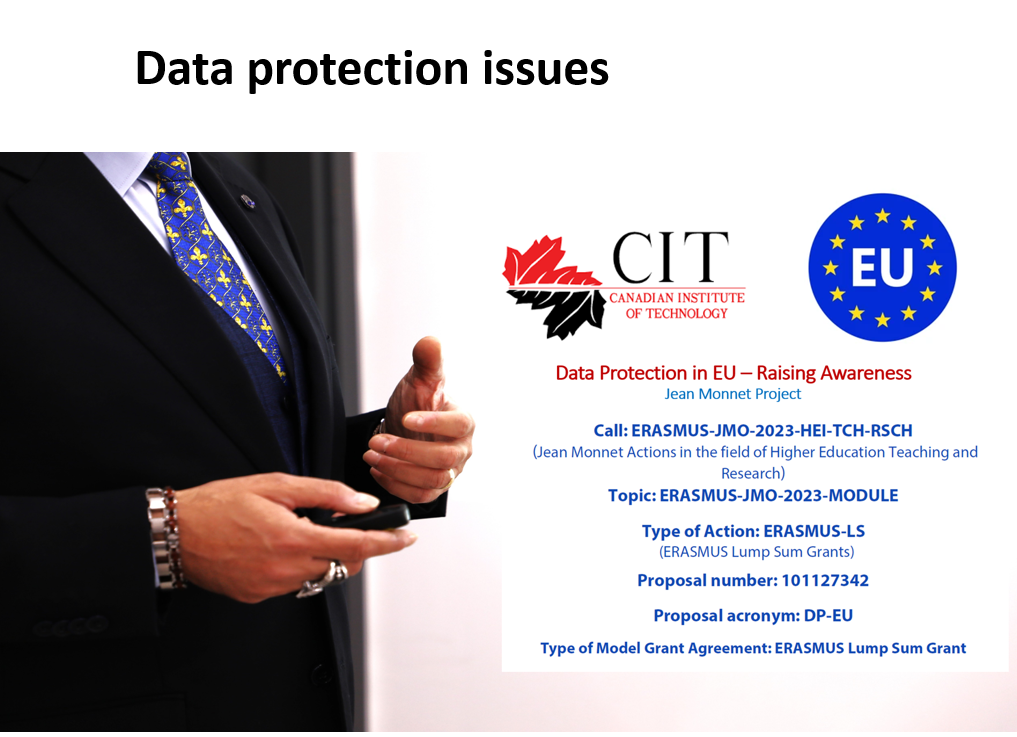 Data protection issues

CIT
CANADIAN INSTITUTE
OF TECHNOLOGY

EU

Data Protection in EU – Raising Awareness
Jean Monnet Project

Call: ERASMUS-JMO-2023-HEI-TCH-RSCH
(Jean Monnet Actions in the field of Higher Education Teaching and Research)
Topic: ERASMUS-JMO-2023-MODULE

Type of Action: ERASMUS-LS
(ERASMUS Lump Sum Grants)

Proposal number: 101127342

Proposal acronym: DP-EU

Type of Model Grant Agreement: ERASMUS Lump Sum Grant